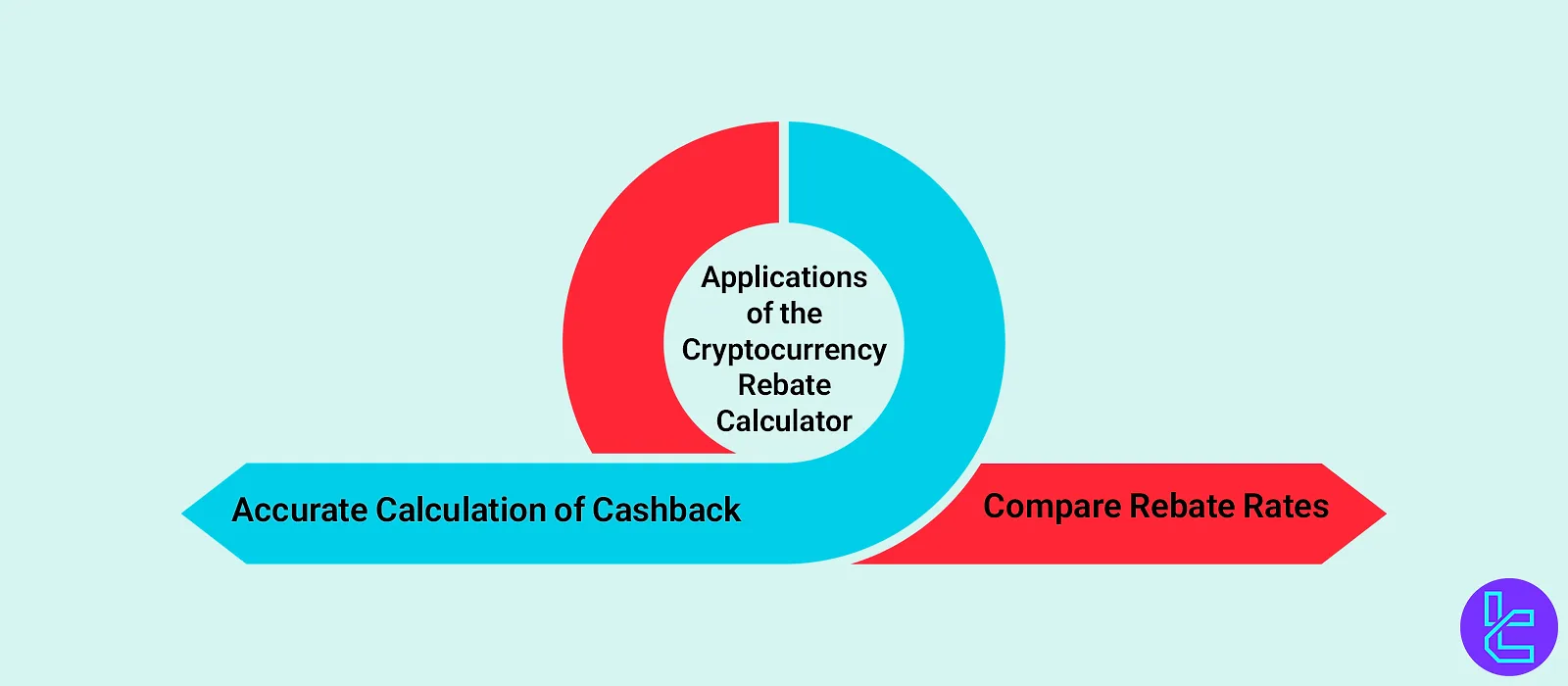 Applications of the Cryptocurrency Rebate Calculator

Accurate Calculation of Cashback

Compare Rebate Rates